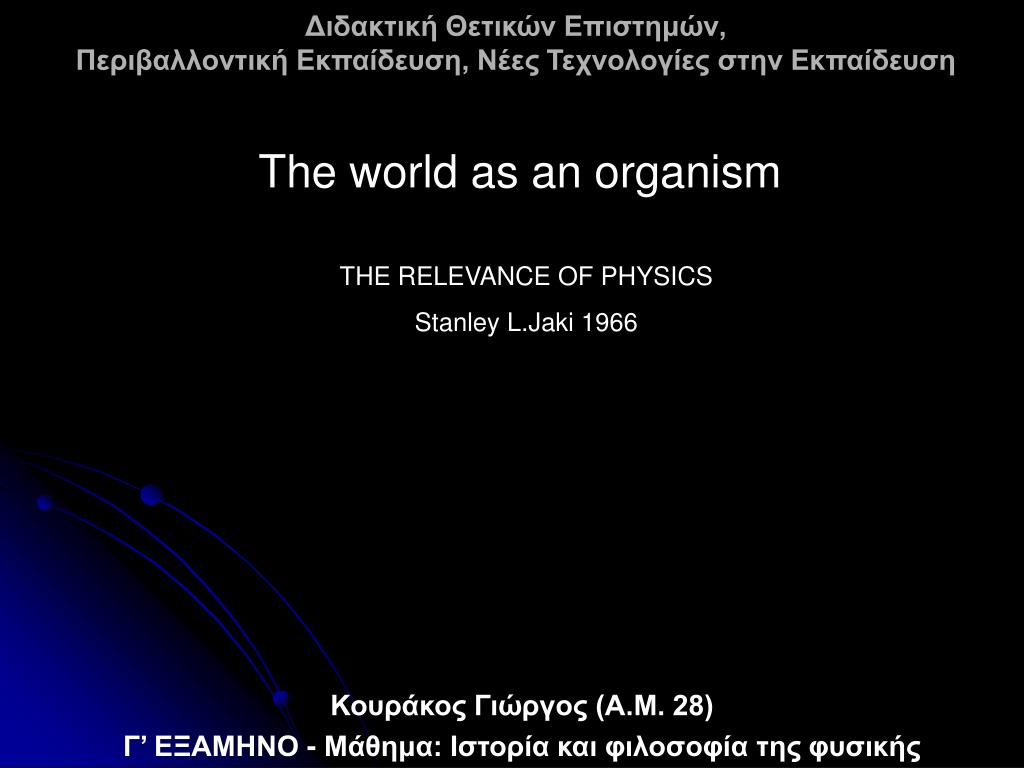 Διδακτική Θετικών Επιστημών,
Περιβαλλοντική Εκπαίδευση, Νέες Τεχνολογίες στην Εκπαίδευση

The world as an organism

THE RELEVANCE OF PHYSICS

Stanley L.Jaki 1966

Κουράκος Γιώργος (Α.Μ. 28)
Γ’ ΕΞΑΜΗΝΟ - Μάθημα: Ιστορία και φιλοσοφία της φυσικής